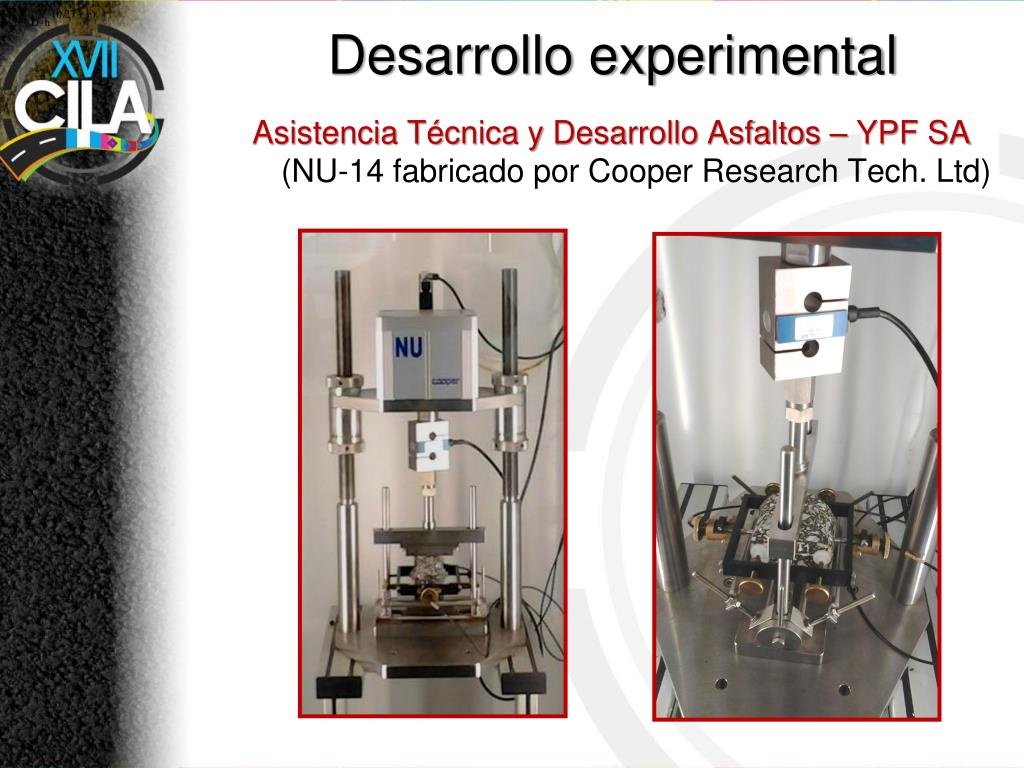 XVII CILA

Desarrollo experimental

Asistencia Técnica y Desarrollo Asfaltos – YPF SA
(NU-14 fabricado por Cooper Research Tech. Ltd)

NU
cooper